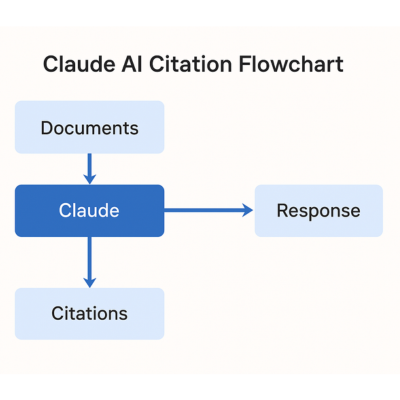 Claude AI Citation Flowchart

Documents

Claude

Response

Citations